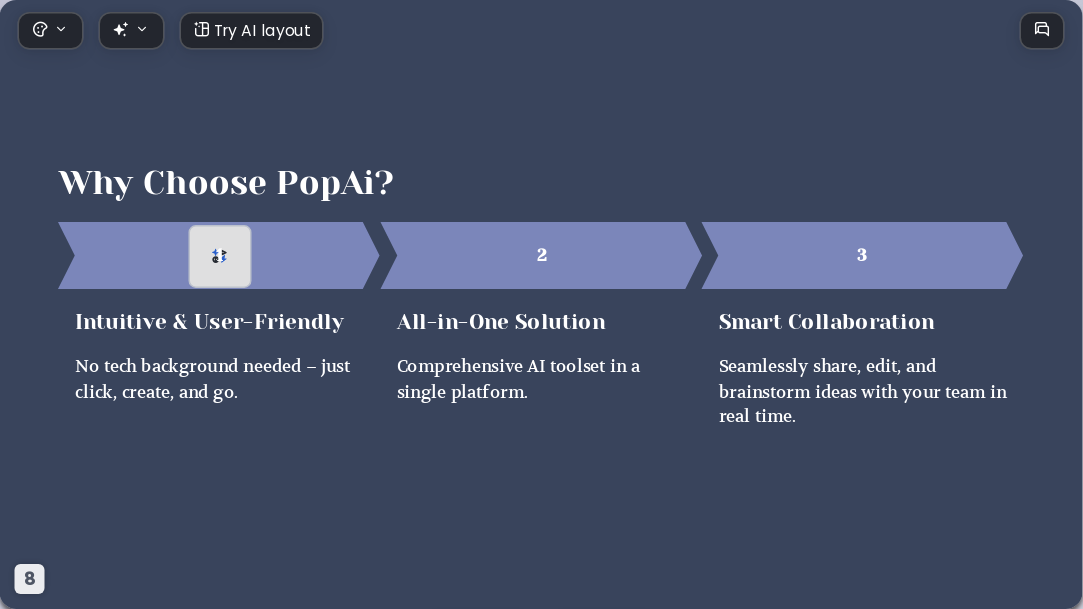 Try AI layout

Why Choose PopAi?

2

3

Intuitive & User-Friendly

No tech background needed – just click, create, and go.

All-in-One Solution

Comprehensive AI toolset in a single platform.

Smart Collaboration

Seamlessly share, edit, and brainstorm ideas with your team in real time.

8